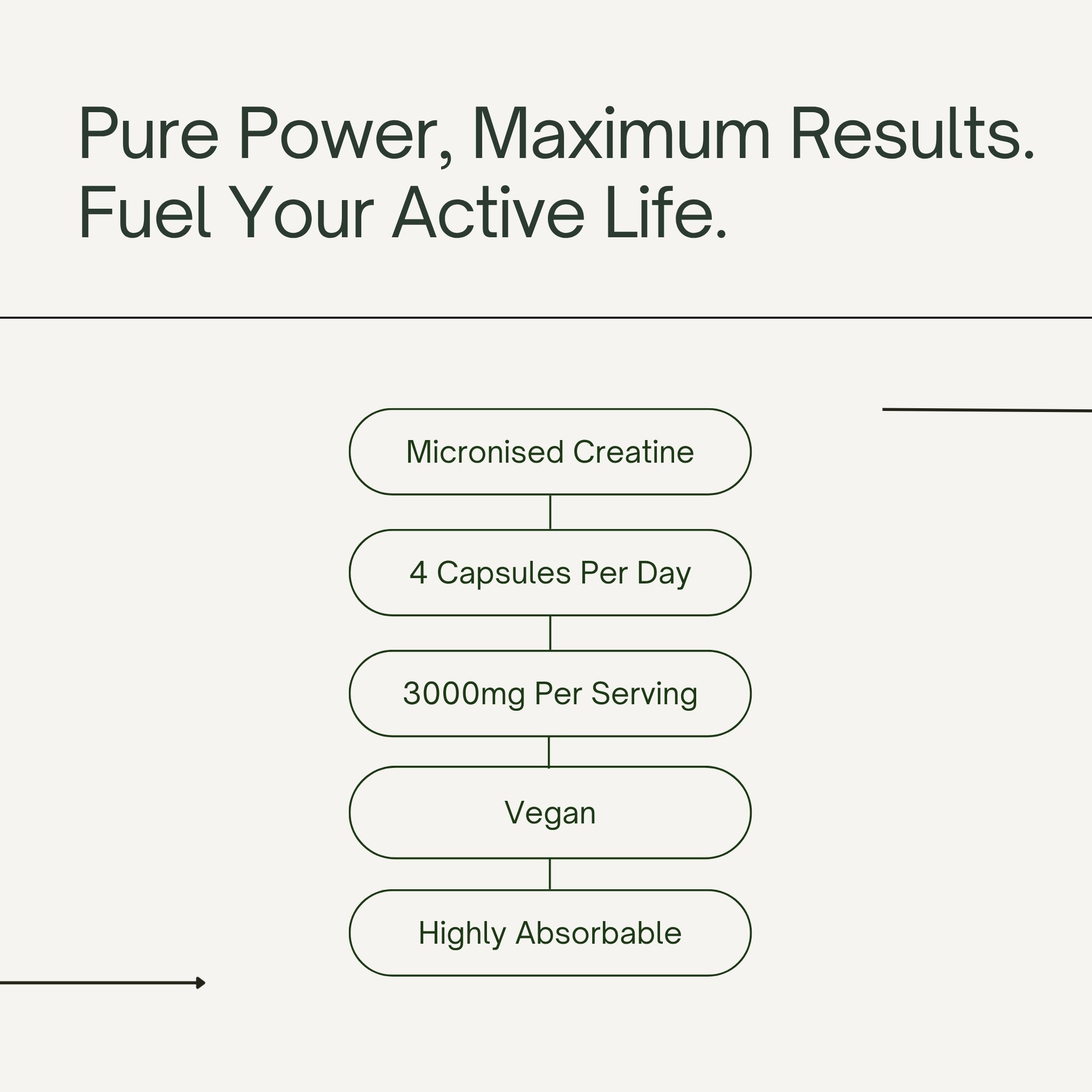 Pure Power, Maximum Results.
Fuel Your Active Life.

Micronised Creatine

4 Capsules Per Day

3000mg Per Serving

Vegan

Highly Absorbable